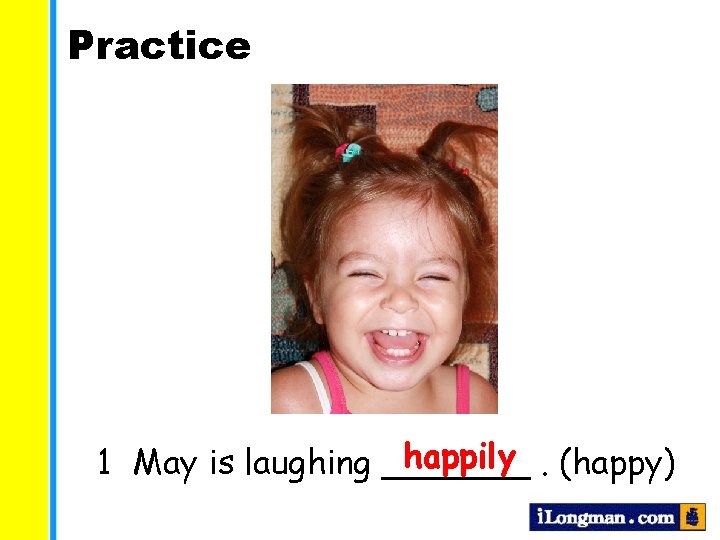 Practice

1 May is laughing happily . (happy)

iLongman.com